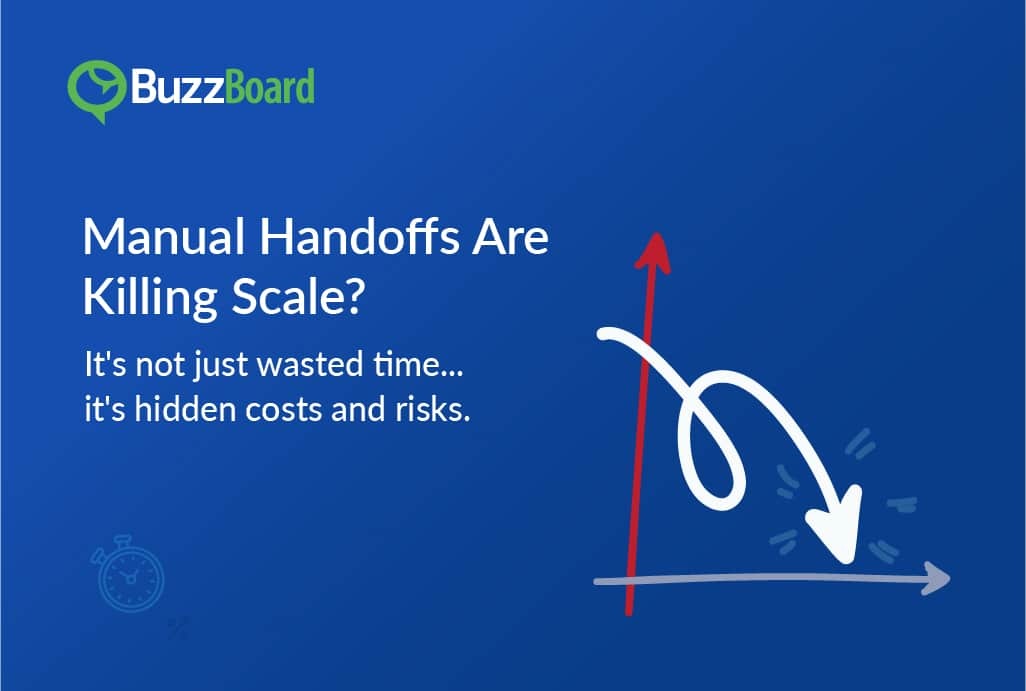 BuzzBoard

Manual Handoffs Are Killing Scale?

It's not just wasted time... it's hidden costs and risks.